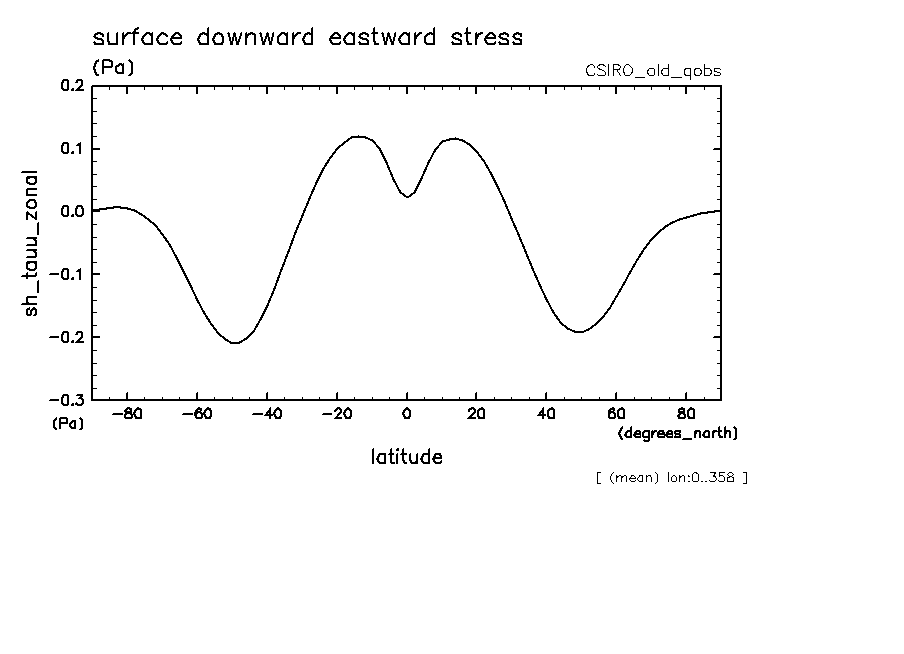 surface downward eastward stress

(Pa)

CSIRO_old_qobs

sh_tauu_zonal

0.2
0.1
0.0
−0.1
−0.2
−0.3

(Pa)

−80 −60 −40 −20 0 20 40 60 80

(degrees_north)

latitude

[ (mean) lon:0..358 ]